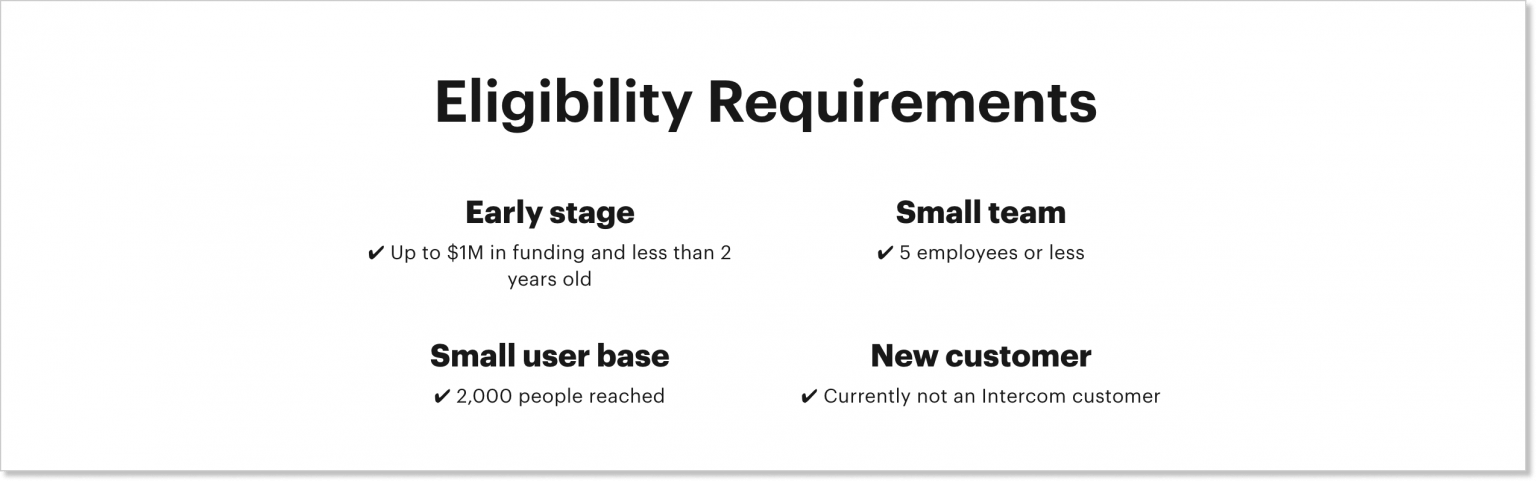 Eligibility Requirements

Early stage
✔ Up to $1M in funding and less than 2 years old

Small team
✔ 5 employees or less

Small user base
✔ 2,000 people reached

New customer
✔ Currently not an Intercom customer